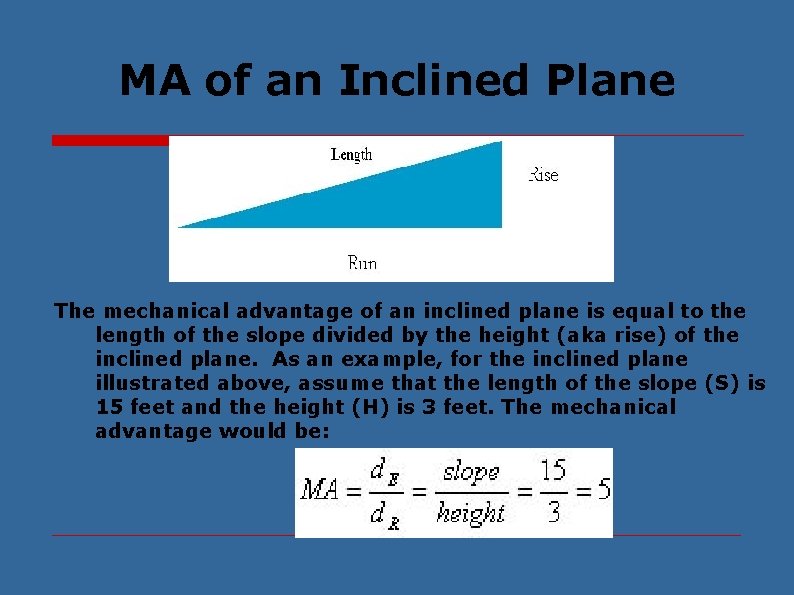 MA of an Inclined Plane

Length

Rise

Run

The mechanical advantage of an inclined plane is equal to the length of the slope divided by the height (aka rise) of the inclined plane. As an example, for the inclined plane illustrated above, assume that the length of the slope (S) is 15 feet and the height (H) is 3 feet. The mechanical advantage would be:

$MA = \frac{d_E}{d_R} = \frac{slope}{height} = \frac{15}{3} = 5$